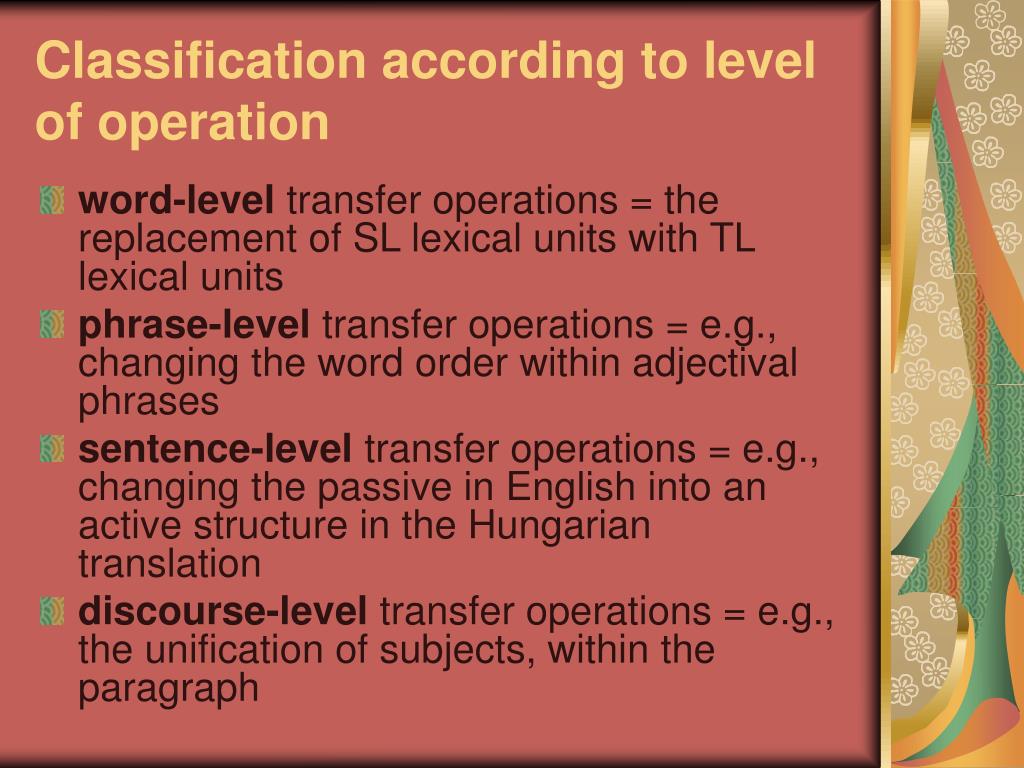 Classification according to level of operation

word-level transfer operations = the replacement of SL lexical units with TL lexical units

phrase-level transfer operations = e.g., changing the word order within adjectival phrases

sentence-level transfer operations = e.g., changing the passive in English into an active structure in the Hungarian translation

discourse-level transfer operations = e.g., the unification of subjects, within the paragraph